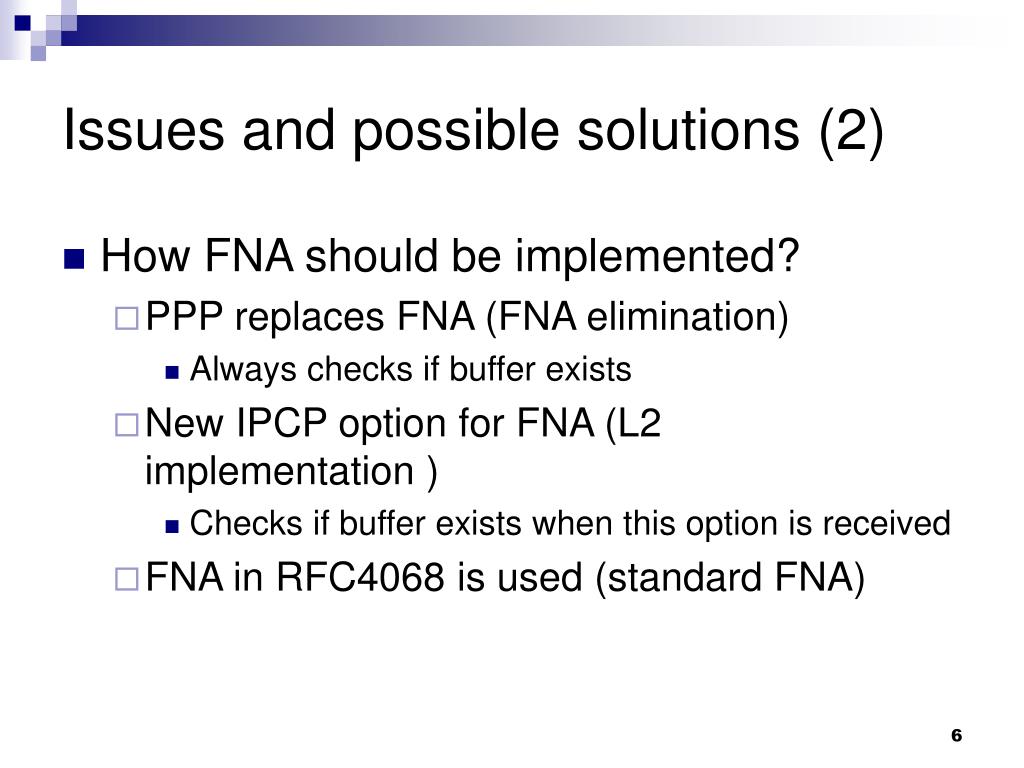 Issues and possible solutions (2)

How FNA should be implemented?

PPP replaces FNA (FNA elimination)

Always checks if buffer exists

New IPCP option for FNA (L2 implementation )

Checks if buffer exists when this option is received

FNA in RFC4068 is used (standard FNA)

6